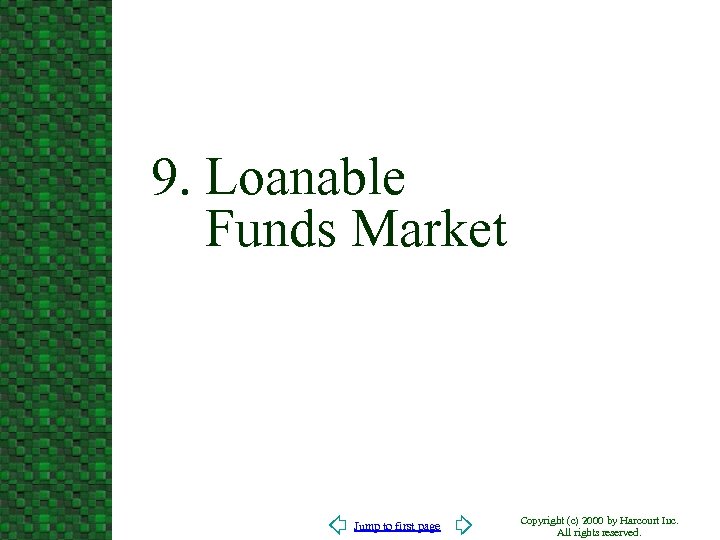 9. Loanable Funds Market

Jump to first page

Copyright (c) 2000 by Harcourt Inc. All rights reserved.